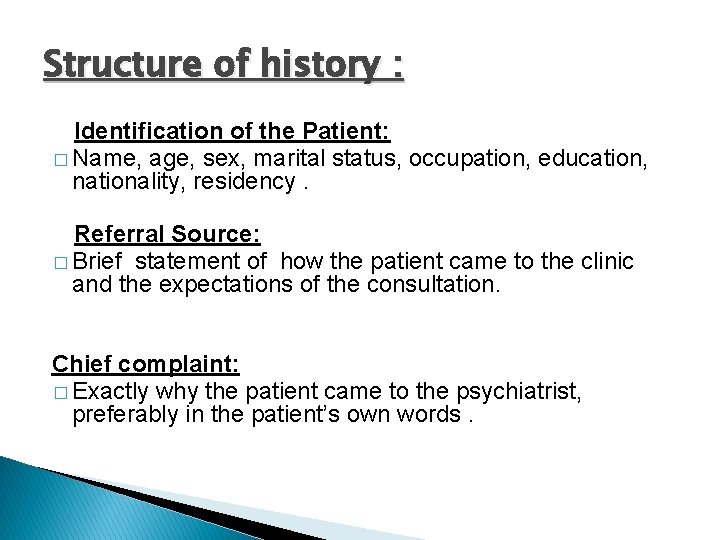 Structure of history :

Identification of the Patient:

□ Name, age, sex, marital status, occupation, education, nationality, residency .

Referral Source:

□ Brief statement of how the patient came to the clinic and the expectations of the consultation.

Chief complaint:

□ Exactly why the patient came to the psychiatrist, preferably in the patient's own words .